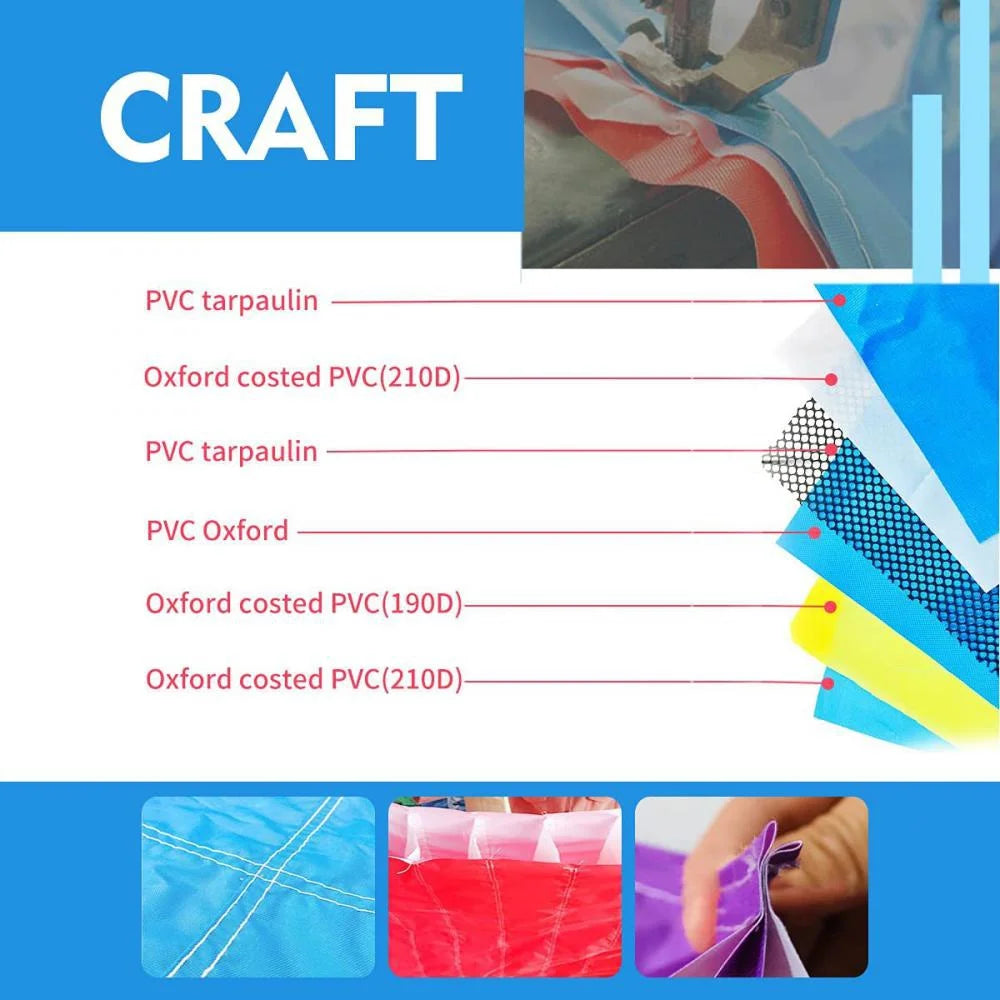 CRAFT

PVC tarpaulin

Oxford costed PVC(210D)

PVC tarpaulin

PVC Oxford

Oxford costed PVC(190D)

Oxford costed PVC(210D)